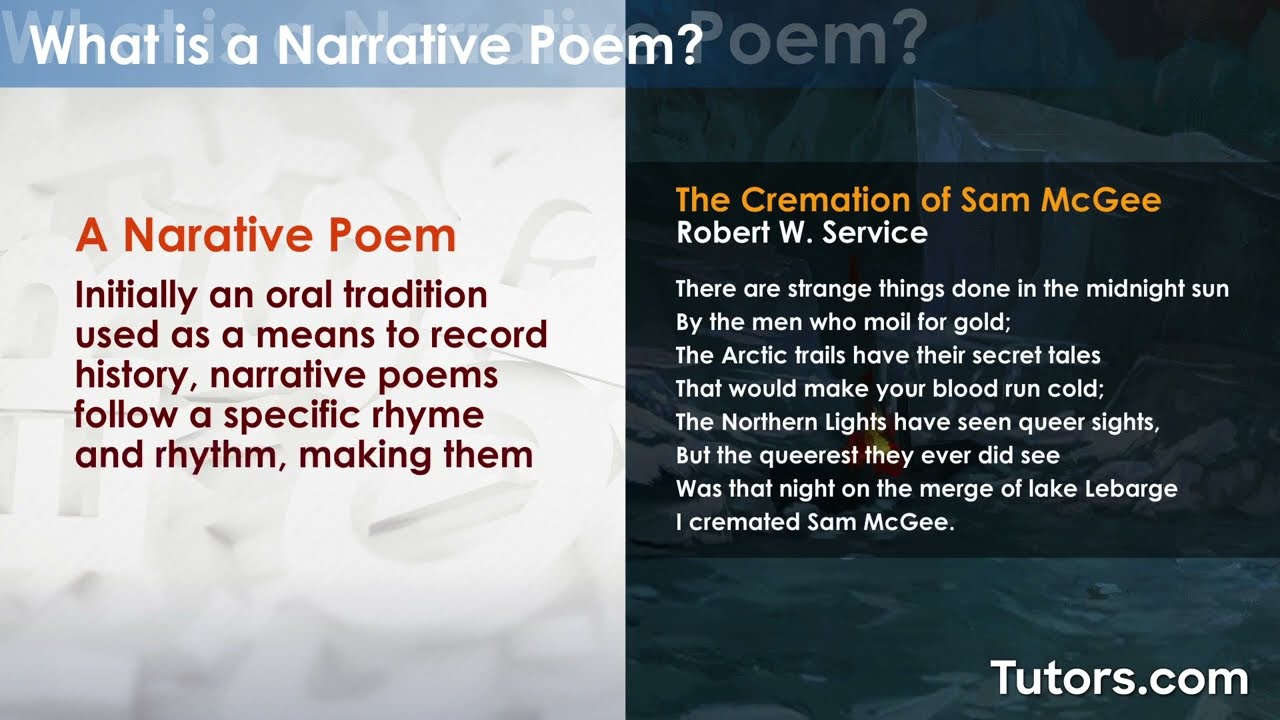 What is a Narrative Poem?

A Narative Poem

Initially an oral tradition used as a means to record history, narrative poems follow a specific rhyme and rhythm, making them

The Cremation of Sam McGee
Robert W. Service

There are strange things done in the midnight sun
By the men who moil for gold;
The Arctic trails have their secret tales
That would make your blood run cold;
The Northern Lights have seen queer sights,
But the queerest they ever did see
Was that night on the merge of lake Lebarge
I cremated Sam McGee.

Tutors.com